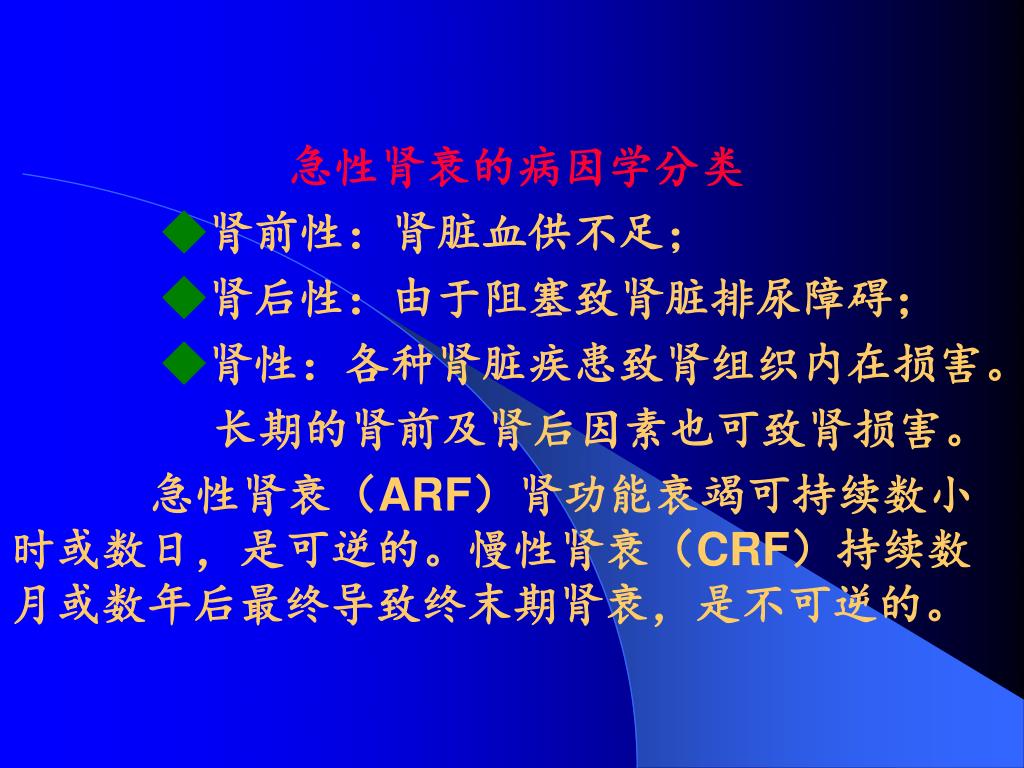 急性肾衰的病因学分类

◆肾前性：肾脏血供不足；

◆肾后性：由于阻塞致肾脏排尿障碍；

◆肾性：各种肾脏疾患致肾组织内在损害。

长期的肾前及肾后因素也可致肾损害。

急性肾衰（ARF）肾功能衰竭可持续数小时或数日，是可逆的。慢性肾衰（CRF）持续数月或数年后最终导致终末期肾衰，是不可逆的。